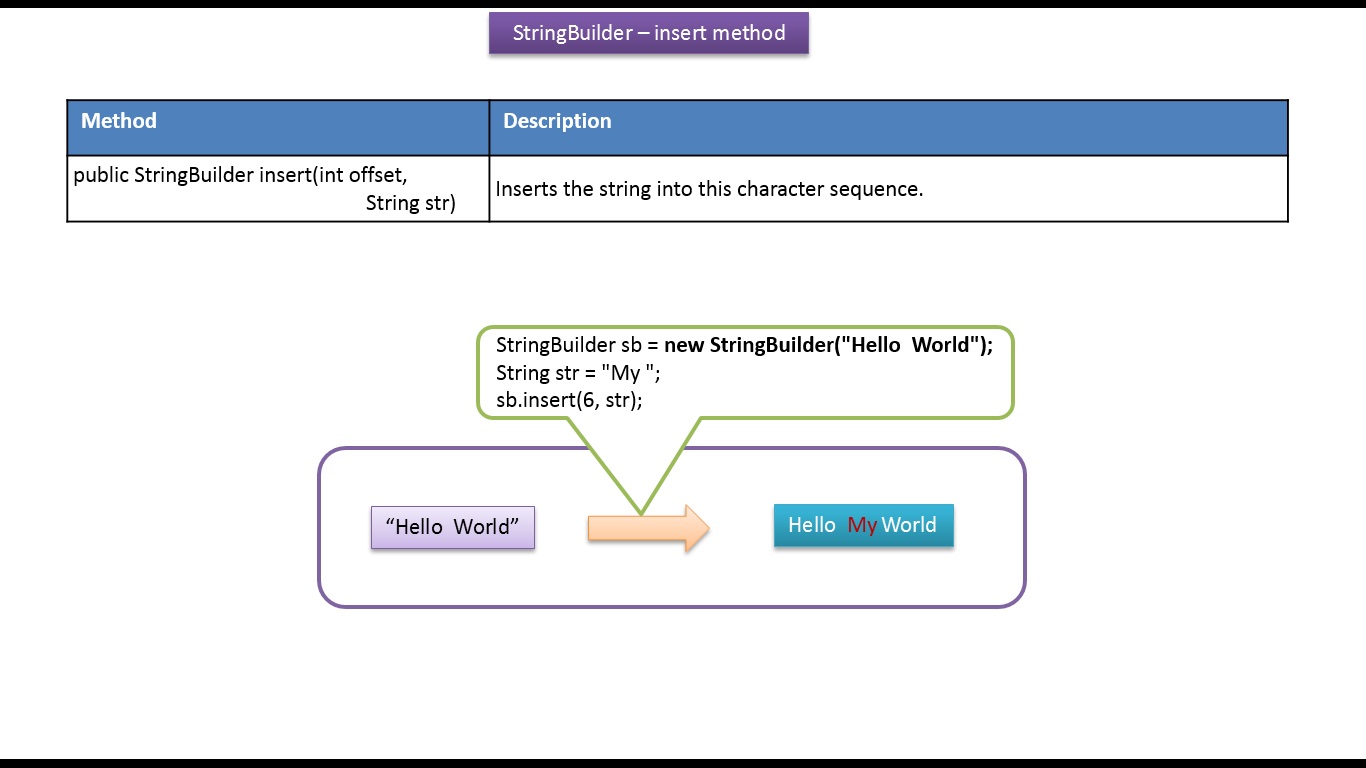 StringBuilder – insert method

| Method | Description |
|---|---|
| public StringBuilder insert(int offset, String str) | Inserts the string into this character sequence. |

StringBuilder sb = new StringBuilder("Hello  World");
String str = "My ";
sb.insert(6, str);

“Hello  World”

Hello  My World